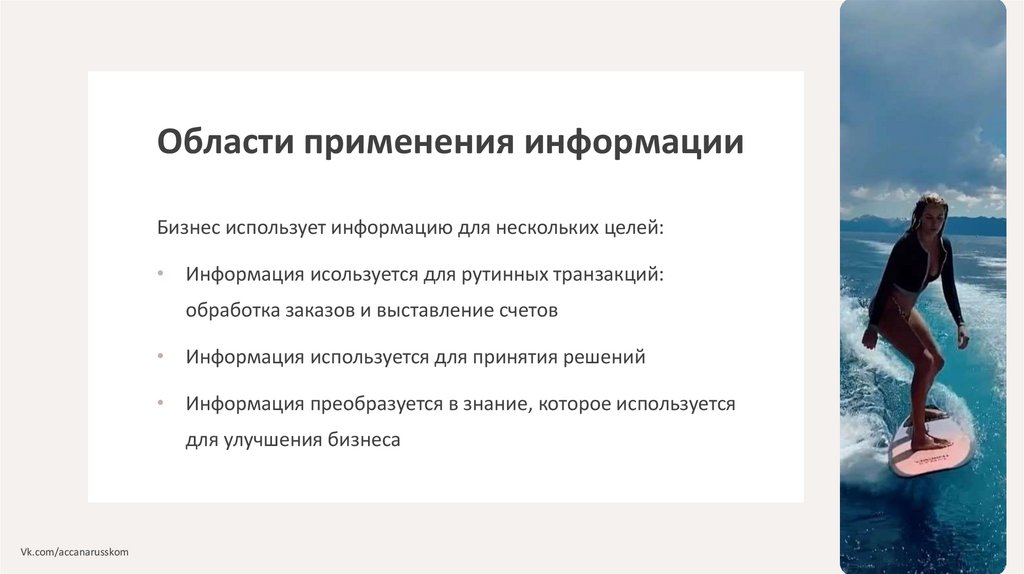 Области применения информации

Бизнес использует информацию для нескольких целей:

• Информация исользуется для рутинных транзакций: обработка заказов и выставление счетов

• Информация используется для принятия решений

• Информация преобразуется в знание, которое используется для улучшения бизнеса

Vk.com/accanarusskom